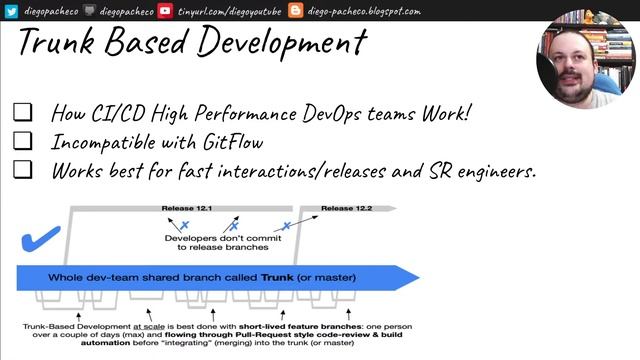 diegopacheco diegopacheco tinyurl.com/diegoyoutube diego-pacheco.blogspot.com

Trunk Based Development

How CI/CD High Performance DevOps teams Work!

Incompatible with GitFlow

Works best for fast interactions/releases and SR engineers.

Release 12.1

Release 12.2

Developers don't commit to release branches

Whole dev-team shared branch called Trunk (or master)

Trunk-Based Development at scale is best done with short-lived feature branches: one person over a couple of days (max) and flowing through Pull-Request style code-review & build automation before "integrating" (merging) into the trunk (or master)